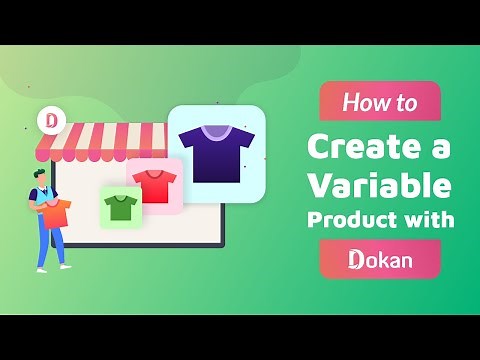 How to
Create a Variable Product with
Dokan